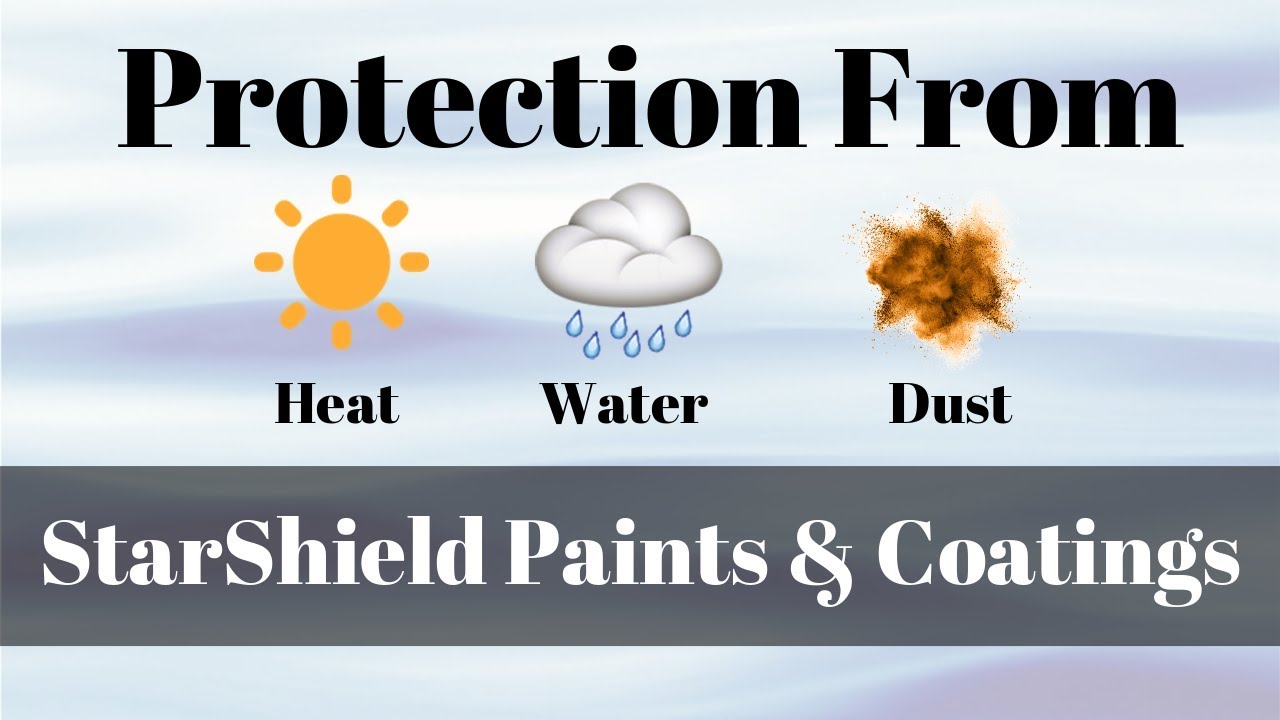 Protection From

Heat Water Dust

StarShield Paints & Coatings